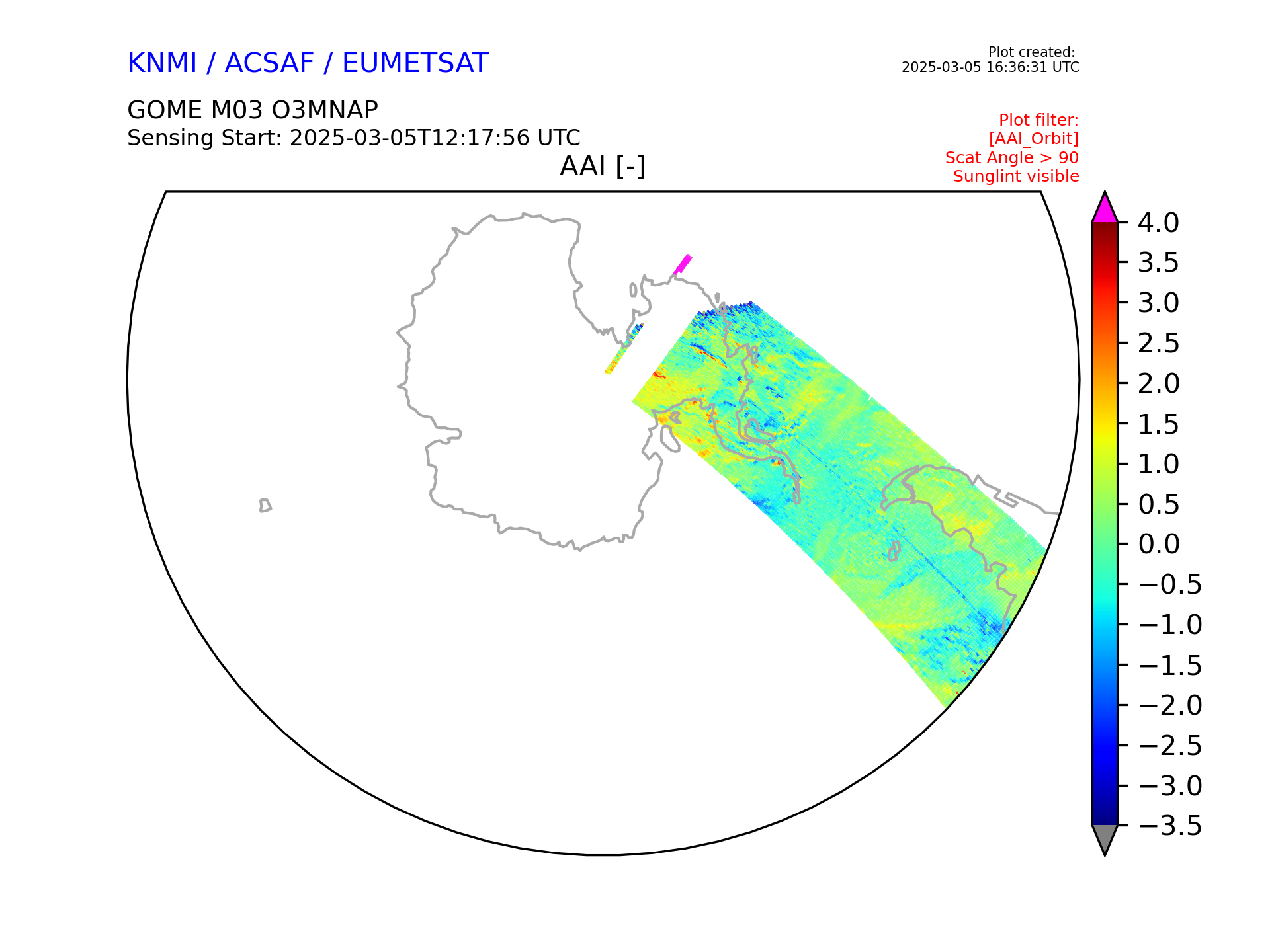 KNMI / ACSAF / EUMETSAT

Plot created:
2025-03-05 16:36:31 UTC

GOME M03 O3MNAP
Sensing Start: 2025-03-05T12:17:56 UTC

Plot filter:
[AAI_Orbit]
Scat Angle > 90
Sunglint visible

AAI [-]

4.0
3.5
3.0
2.5
2.0
1.5
1.0
0.5
0.0
−0.5
−1.0
−1.5
−2.0
−2.5
−3.0
−3.5